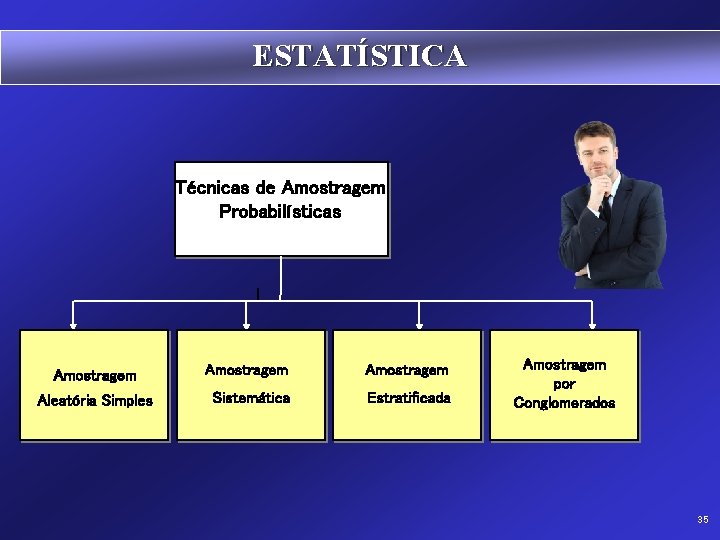 ESTATÍSTICA

Técnicas de Amostragem Probabilísticas

Amostragem Aleatória Simples

Amostragem Sistemática

Amostragem Estratificada

Amostragem por Conglomerados

35